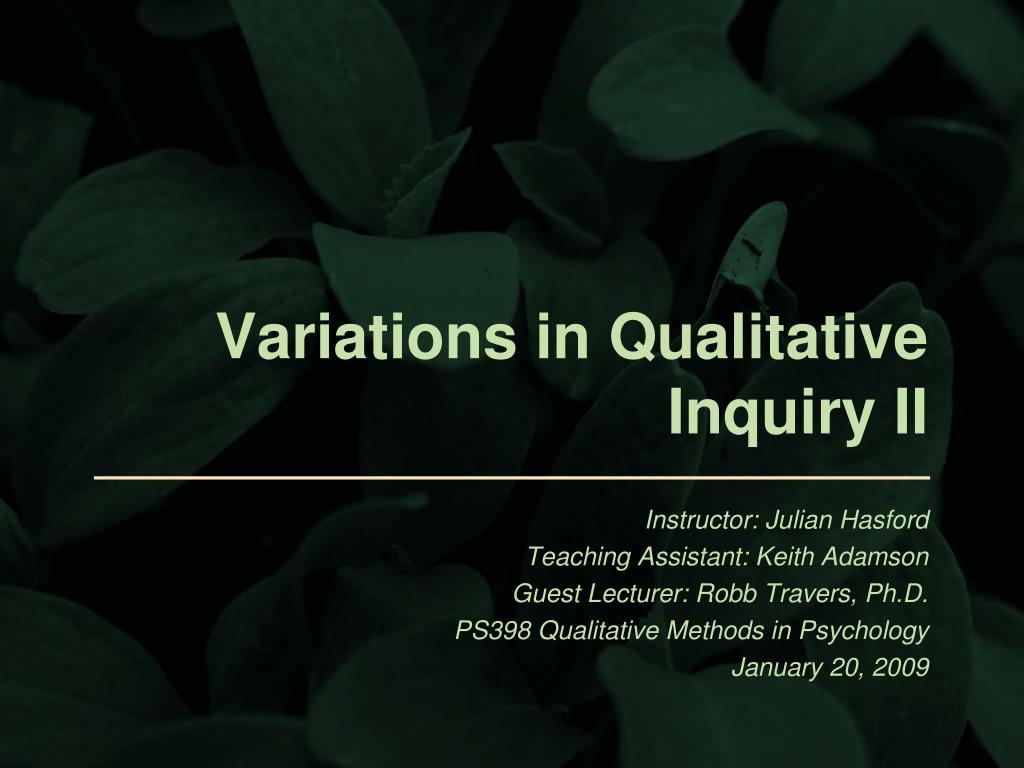 Variations in Qualitative Inquiry II

Instructor: Julian Hasford
Teaching Assistant: Keith Adamson
Guest Lecturer: Robb Travers, Ph.D.
PS398 Qualitative Methods in Psychology
January 20, 2009